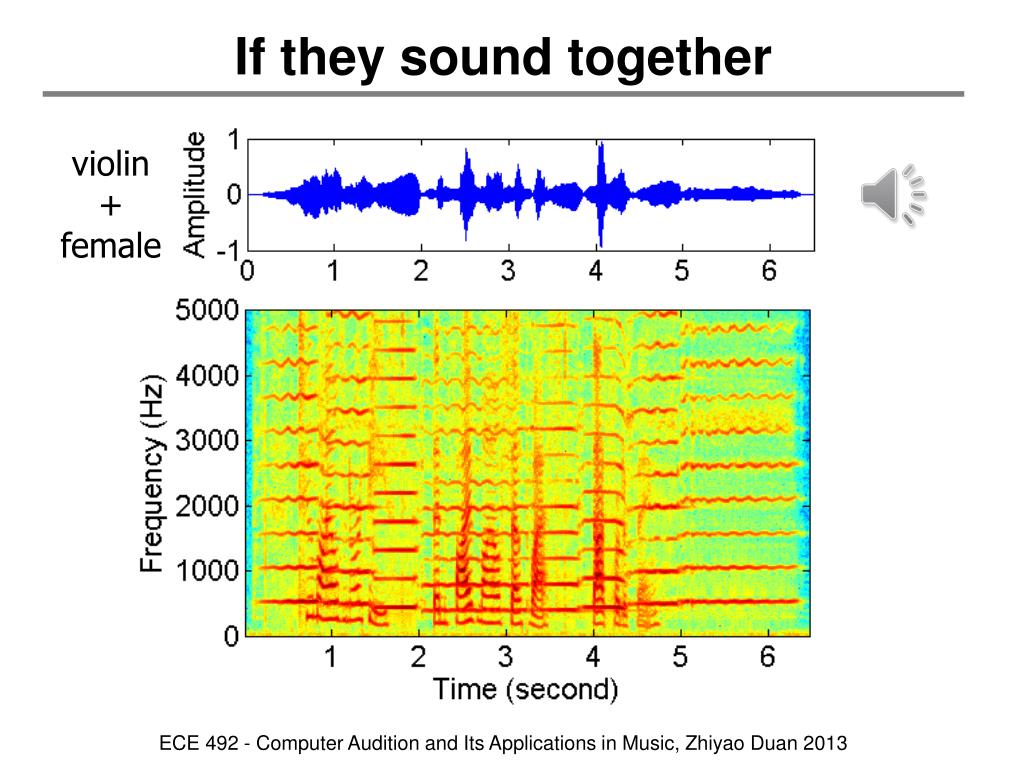 If they sound together

violin
+
female

Amplitude
1
0
-1
0 1 2 3 4 5 6

Frequency (Hz)
5000
4000
3000
2000
1000
0
1 2 3 4 5 6
Time (second)

ECE 492 - Computer Audition and Its Applications in Music, Zhiyao Duan 2013